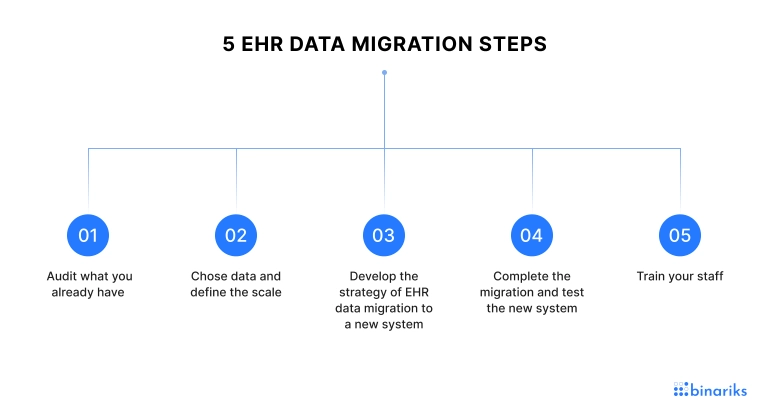 5 EHR DATA MIGRATION STEPS

01

Audit what you already have

02

Chose data and define the scale

03

Develop the strategy of EHR data migration to a new system

04

Complete the migration and test the new system

05

Train your staff

binariks